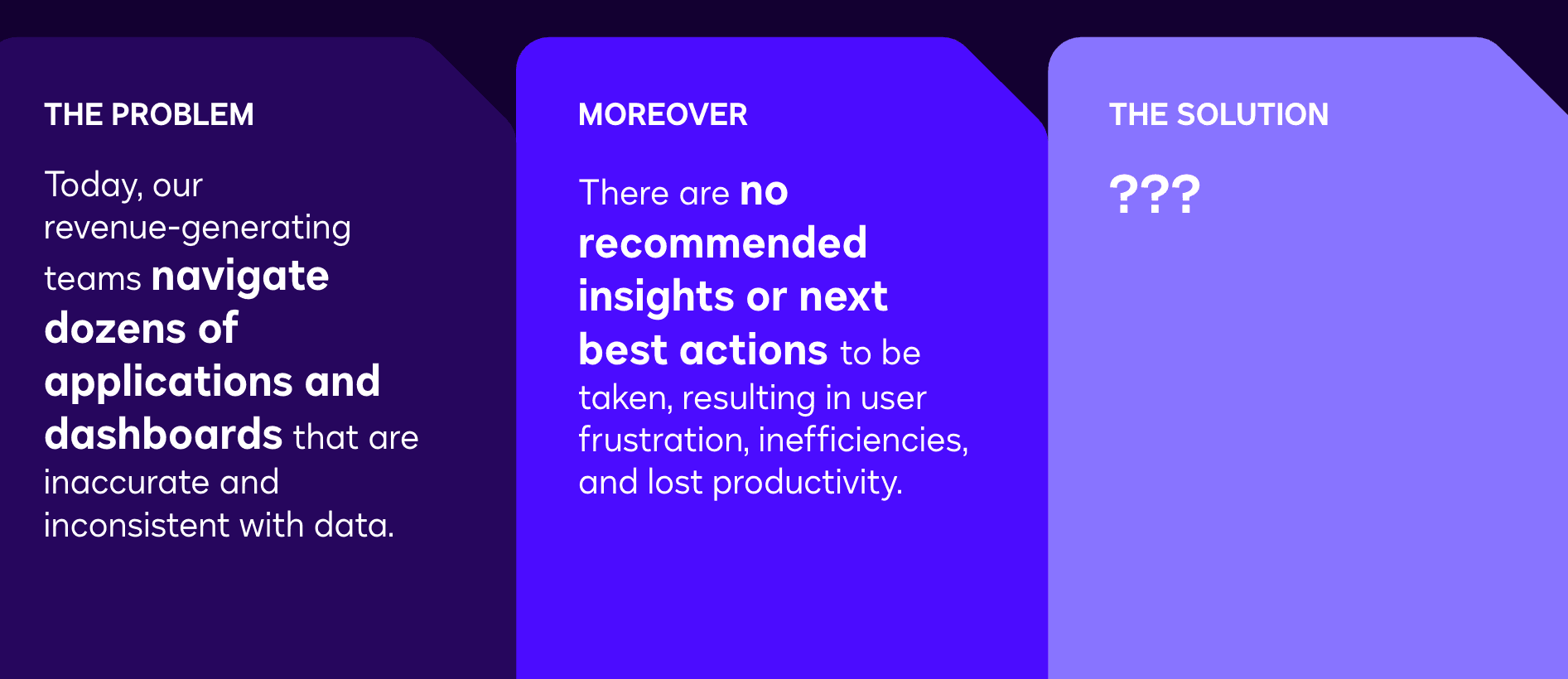 THE PROBLEM

Today, our revenue-generating teams navigate dozens of applications and dashboards that are inaccurate and inconsistent with data.

MOREOVER

There are no recommended insights or next best actions to be taken, resulting in user frustration, inefficiencies, and lost productivity.

THE SOLUTION

???